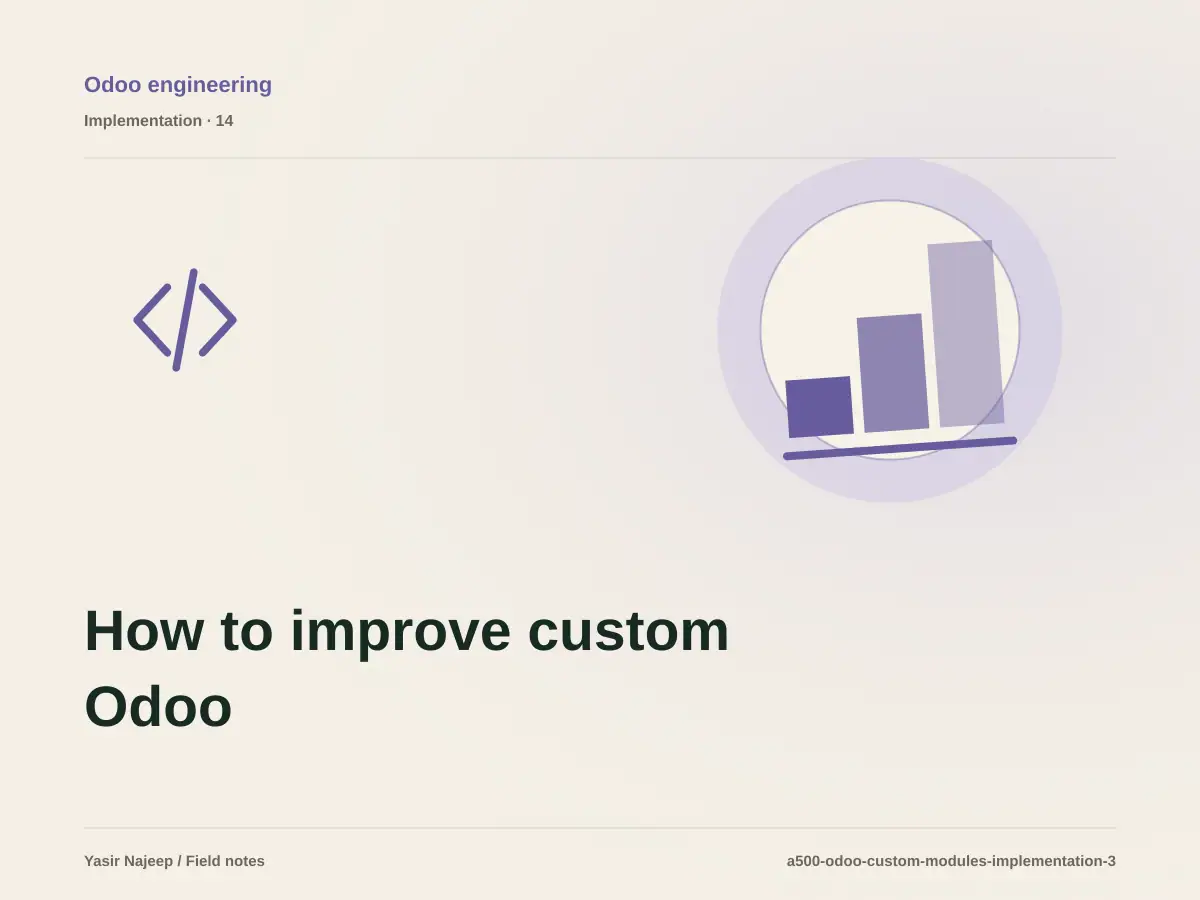 Odoo engineering

Implementation · 14

How to improve custom Odoo

Yasir Najeep / Field notes

a500-odoo-custom-modules-implementation-3